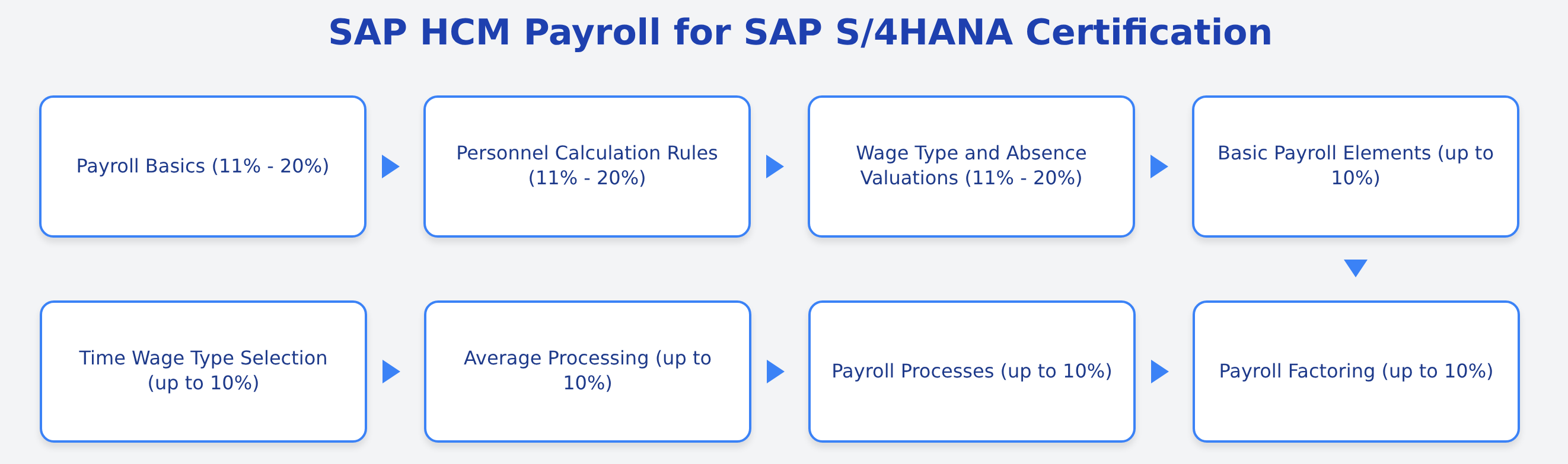 SAP HCM Payroll for SAP S/4HANA Certification

Payroll Basics (11% - 20%)

Personnel Calculation Rules (11% - 20%)

Wage Type and Absence Valuations (11% - 20%)

Basic Payroll Elements (up to 10%)

Time Wage Type Selection (up to 10%)

Average Processing (up to 10%)

Payroll Processes (up to 10%)

Payroll Factoring (up to 10%)